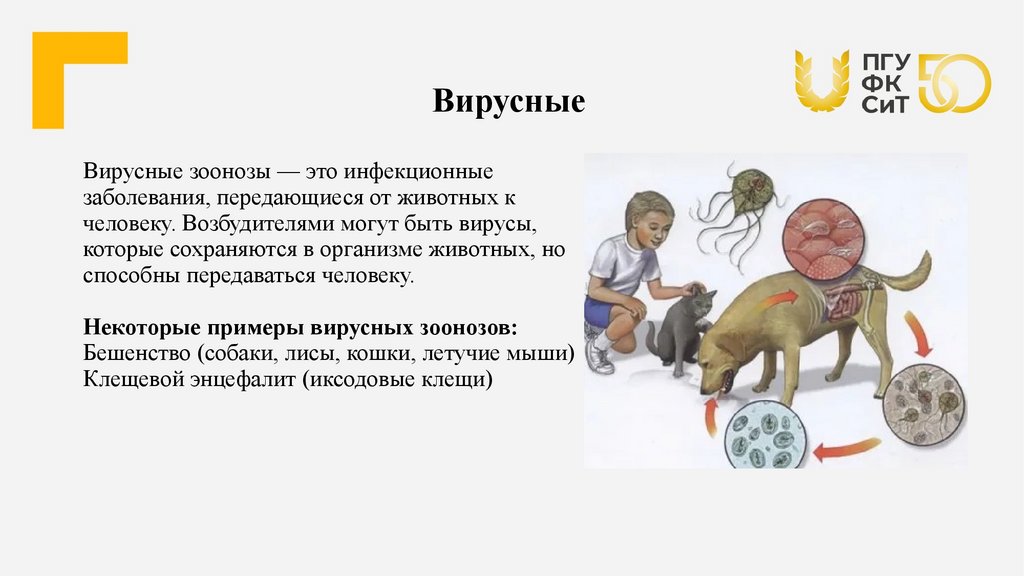 ПГУ
ФК
СиТ
50

Вирусные

Вирусные зоонозы — это инфекционные заболевания, передающиеся от животных к человеку. Возбудителями могут быть вирусы, которые сохраняются в организме животных, но способны передаваться человеку.

Некоторые примеры вирусных зоонозов:
Бешенство (собаки, лисы, кошки, летучие мыши)
Клещевой энцефалит (иксодовые клещи)